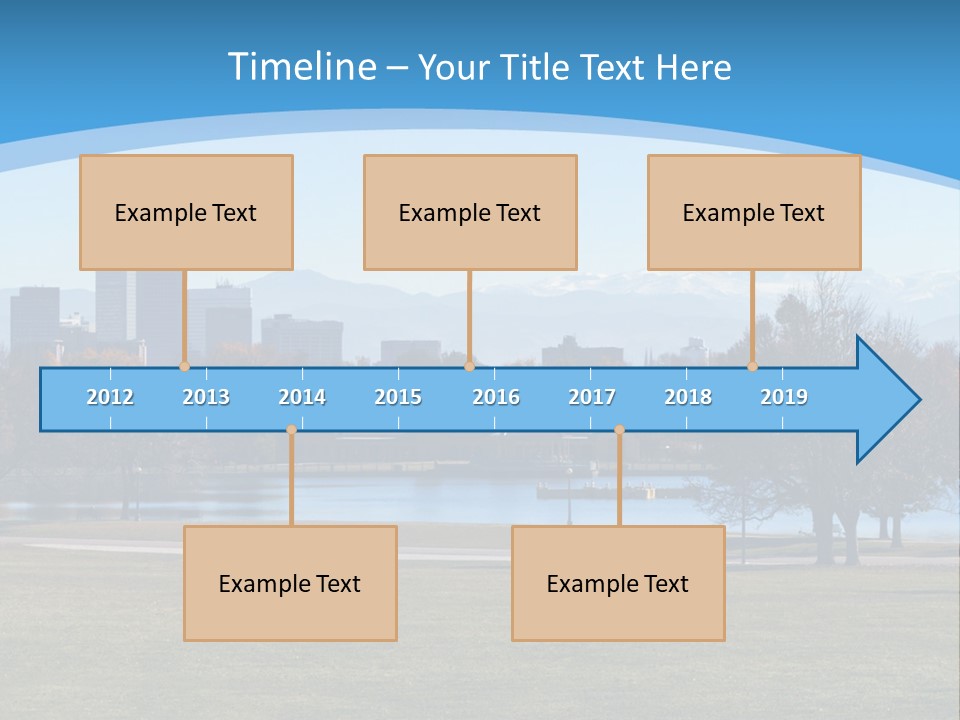 Timeline – Your Title Text Here

Example Text

Example Text

Example Text

2012 2013 2014 2015 2016 2017 2018 2019

Example Text

Example Text